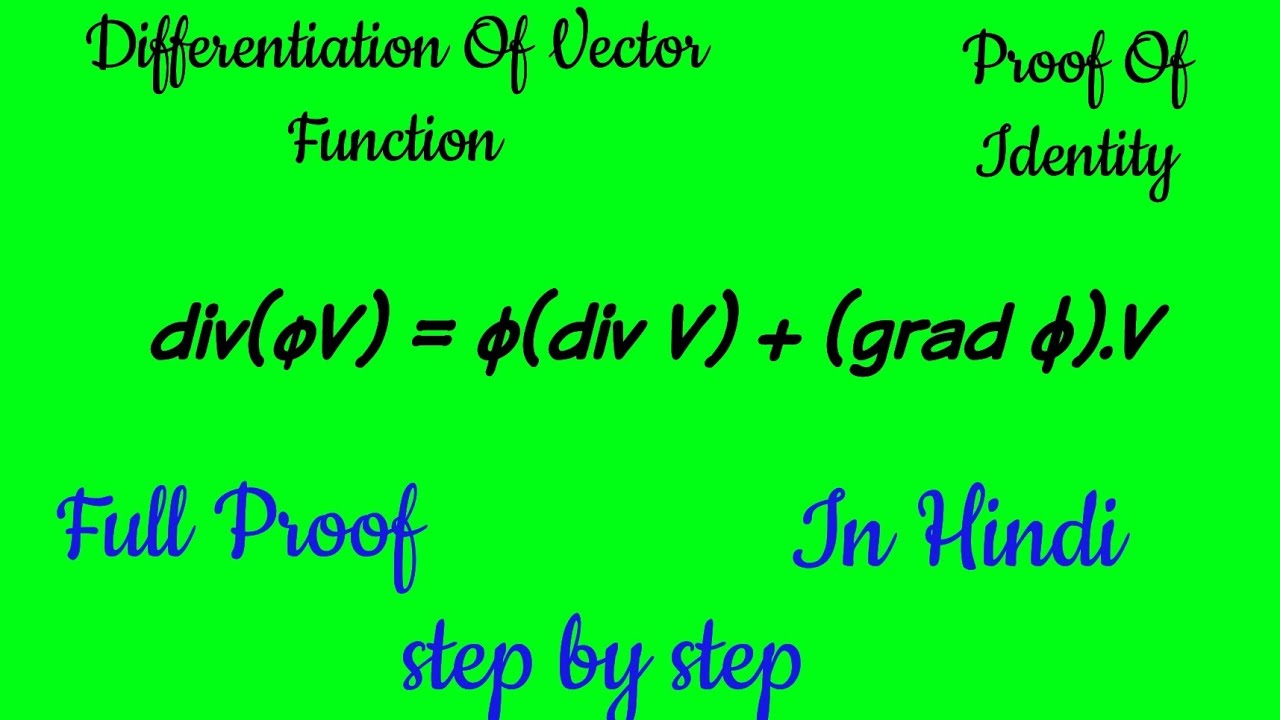 Differentiation Of Vector Function

Proof Of Identity

$div(\phi V) = \phi(div\ V) + (grad\ \phi).V$

Full Proof

In Hindi

step by step